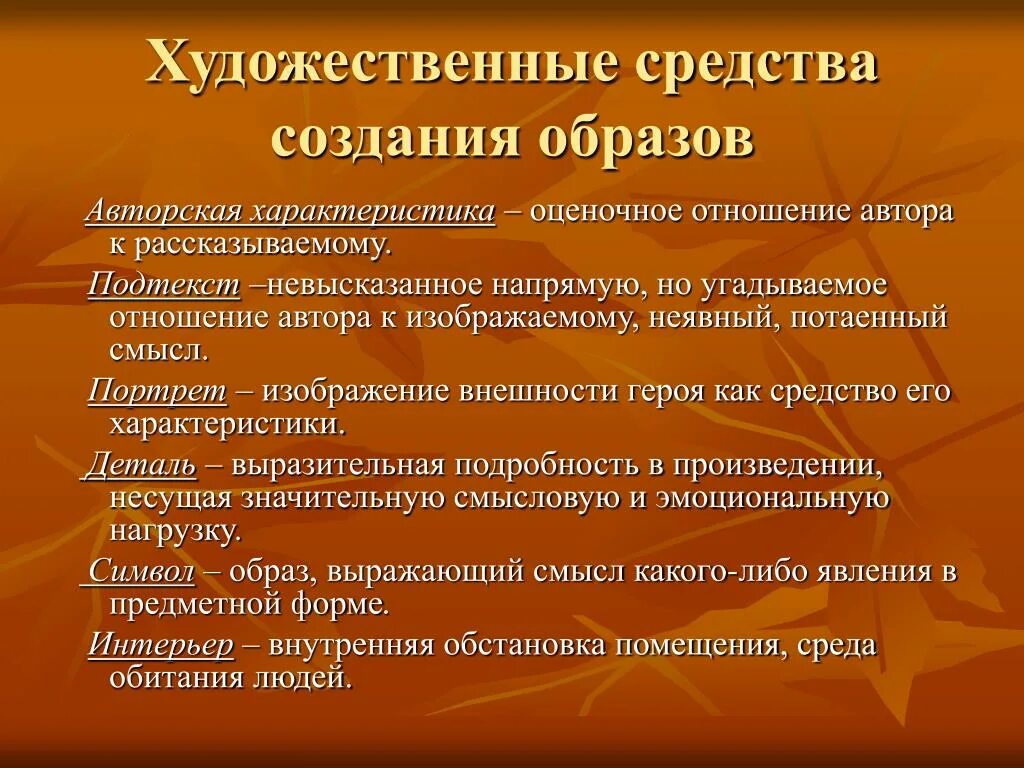 Художественные средства создания образов

Авторская характеристика – оценочное отношение автора к рассказываемому.

Подтекст –невысказанное напрямую, но угадываемое отношение автора к изображаемому, неявный, потаенный смысл.

Портрет – изображение внешности героя как средство его характеристики.

Деталь – выразительная подробность в произведении, несущая значительную смысловую и эмоциональную нагрузку.

Символ – образ, выражающий смысл какого-либо явления в предметной форме.

Интерьер – внутренняя обстановка помещения, среда обитания людей.